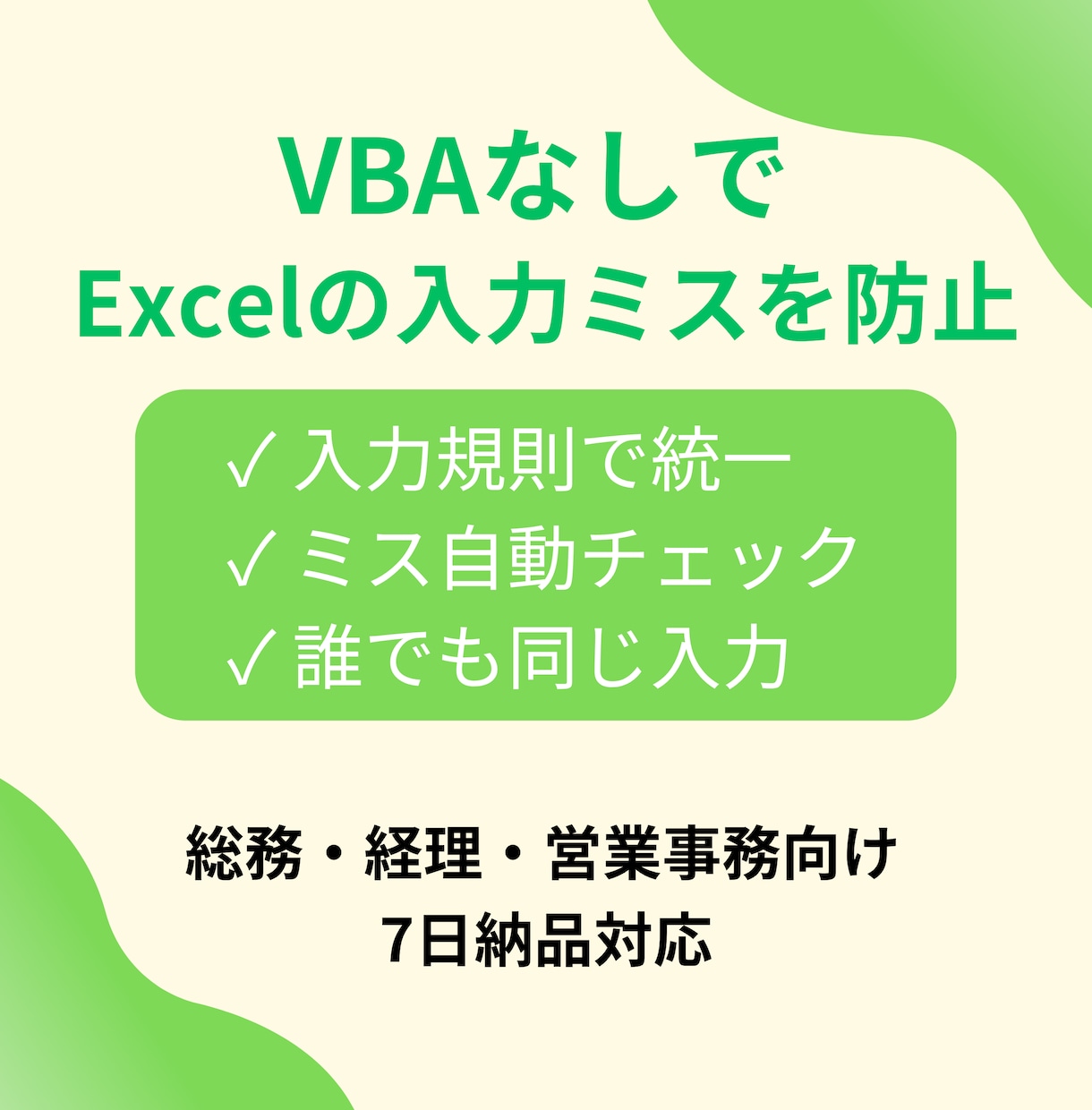 VBAなしで
Excelの入力ミスを防止

✓入力規則で統一
✓ミス自動チェック
✓誰でも同じ入力

総務・経理・営業事務向け
7日納品対応